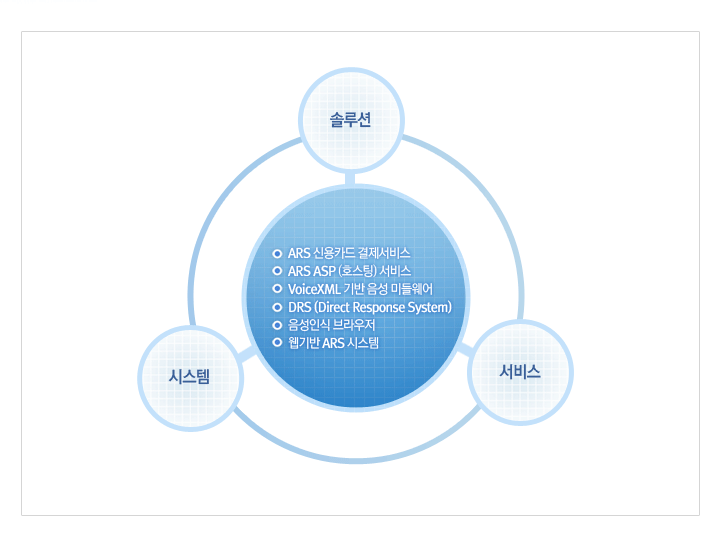 솔루션

ARS 신용카드 결제서비스
ARS ASP (호스팅) 서비스
VoiceXML 기반 음성 미들웨어
DRS (Direct Response System)
음성인식 브라우저
웹기반 ARS 시스템

시스템

서비스